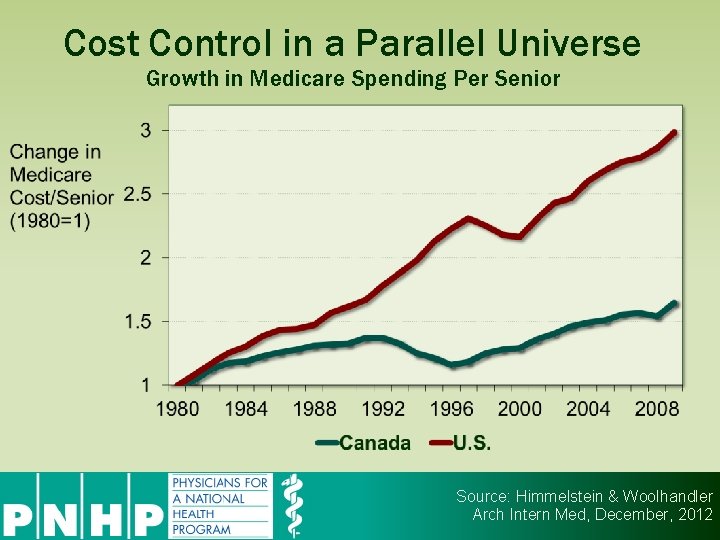 Cost Control in a Parallel Universe
Growth in Medicare Spending Per Senior

Change in Medicare Cost/Senior (1980=1)

3
2.5
2
1.5
1

1980 1984 1988 1992 1996 2000 2004 2008

Canada U.S.

PNHP
PHYSICIANS FOR A NATIONAL HEALTH PROGRAM

Source: Himmelstein & Woolhandler Arch Intern Med, December, 2012